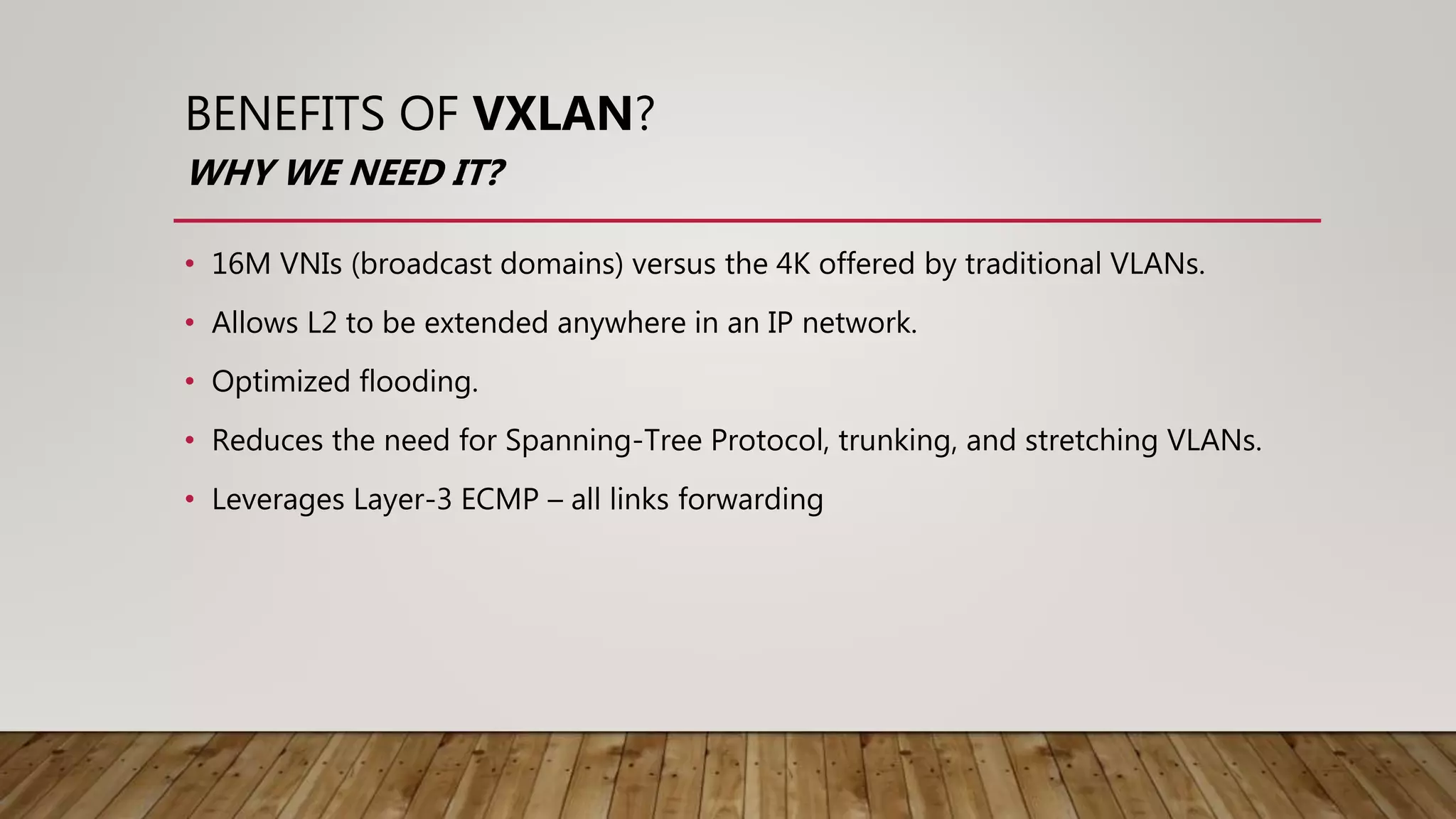 BENEFITS OF VXLAN?
WHY WE NEED IT?

• 16M VNIs (broadcast domains) versus the 4K offered by traditional VLANs.
• Allows L2 to be extended anywhere in an IP network.
• Optimized flooding.
• Reduces the need for Spanning-Tree Protocol, trunking, and stretching VLANs.
• Leverages Layer-3 ECMP – all links forwarding